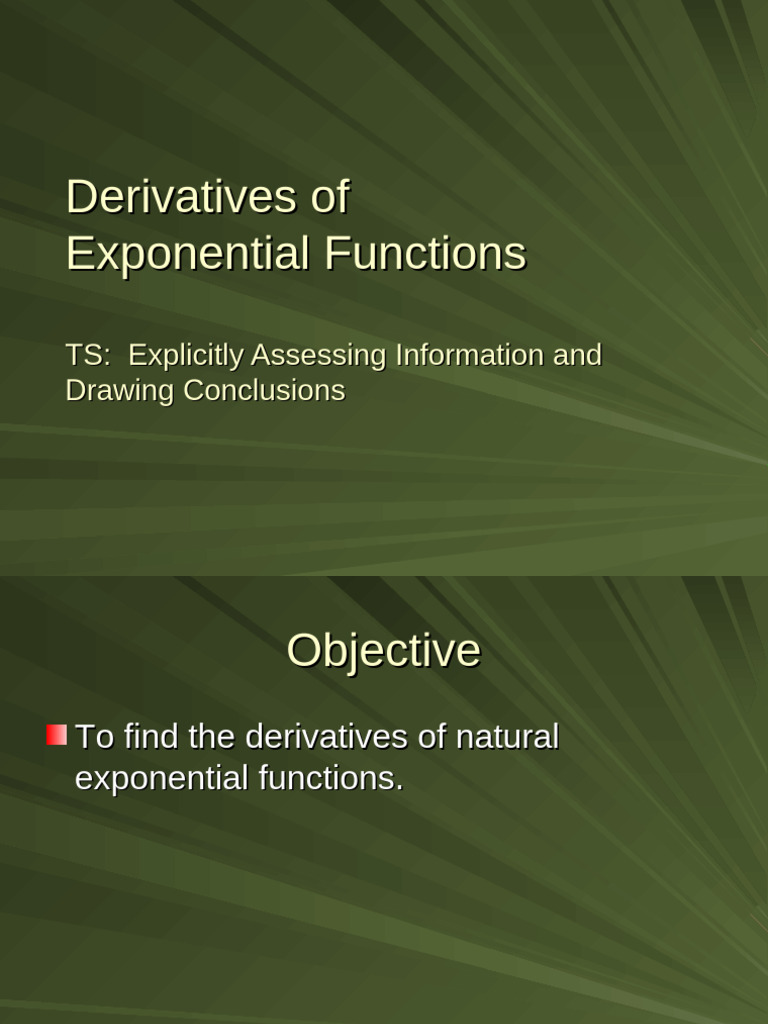 Derivatives of Exponential Functions

TS: Explicitly Assessing Information and Drawing Conclusions

Objective

To find the derivatives of natural exponential functions.